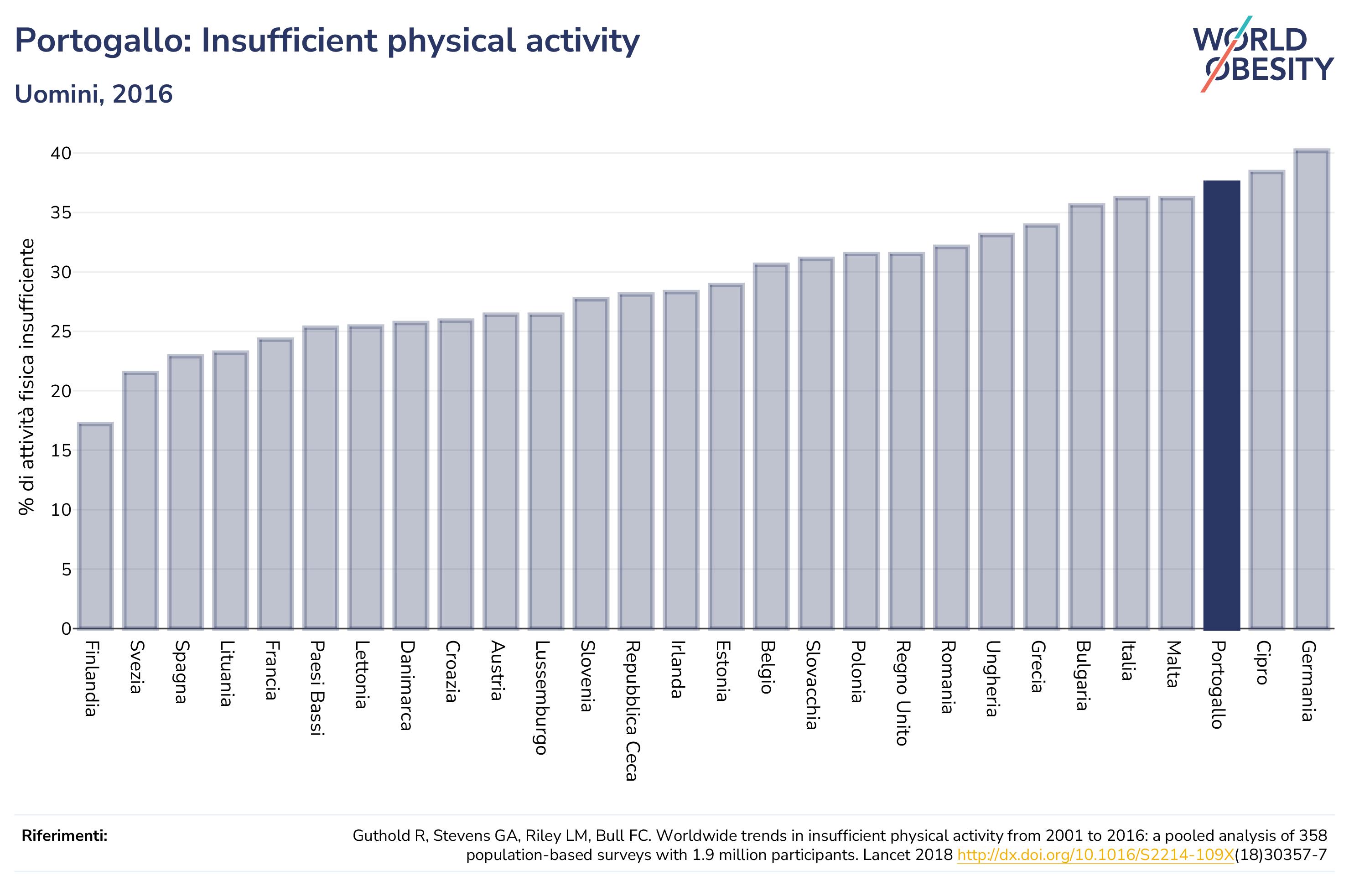 Portogallo: Insufficient physical activity

Uomini, 2016

WORLD OBESITY

% di attività fisica insufficiente

40
35
30
25
20
15
10
5
0

Finlandia
Svezia
Spagna
Lituania
Francia
Paesi Bassi
Lettonia
Danimarca
Croazia
Austria
Lussemburgo
Slovenia
Repubblica Ceca
Irlanda
Estonia
Belgio
Slovacchia
Polonia
Regno Unito
Romania
Ungheria
Grecia
Bulgaria
Italia
Malta
Portogallo
Cipro
Germania

Riferimenti:

Guthold R, Stevens GA, Riley LM, Bull FC. Worldwide trends in insufficient physical activity from 2001 to 2016: a pooled analysis of 358 population-based surveys with 1.9 million participants. Lancet 2018 http://dx.doi.org/10.1016/S2214-109X(18)30357-7